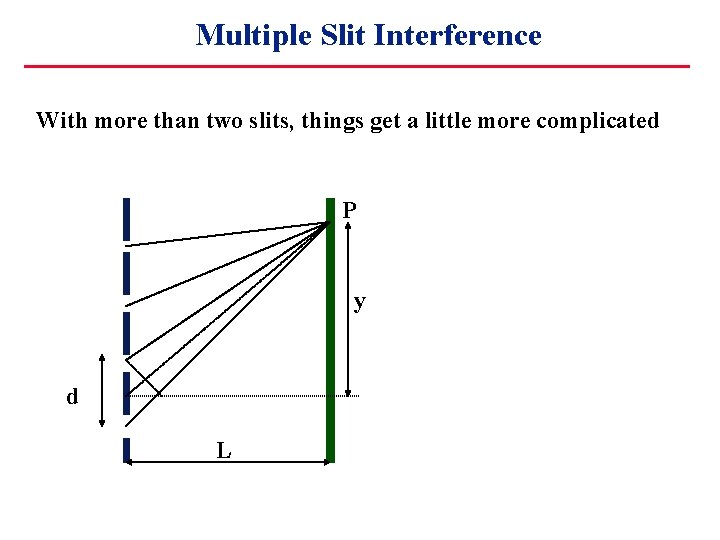 Multiple Slit Interference

With more than two slits, things get a little more complicated

P

y

d

L